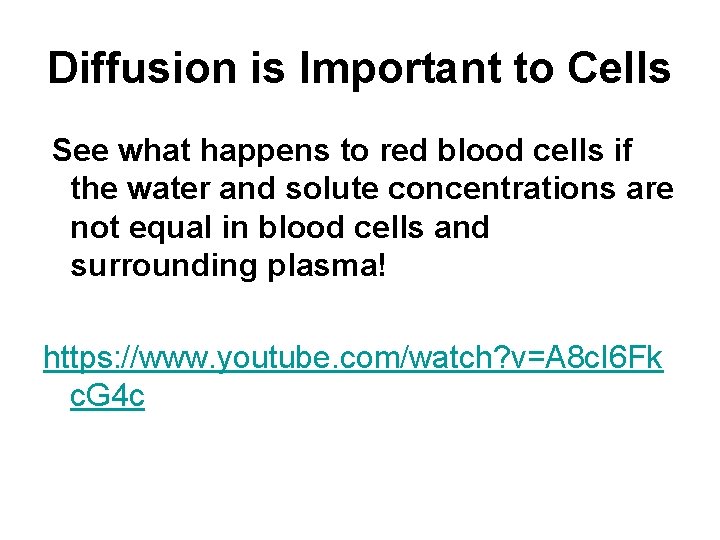 Diffusion is Important to Cells

See what happens to red blood cells if the water and solute concentrations are not equal in blood cells and surrounding plasma!

https://www.youtube.com/watch?v=A8cI6FkcG4c